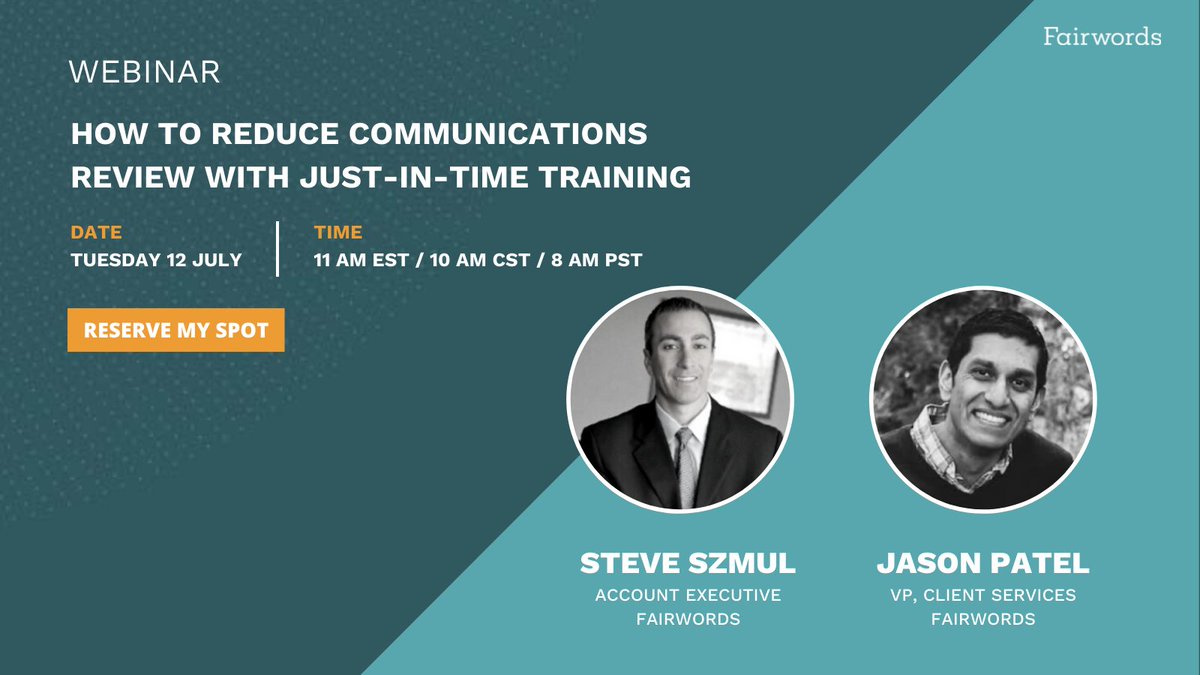 Fairwords

WEBINAR

HOW TO REDUCE COMMUNICATIONS REVIEW WITH JUST-IN-TIME TRAINING

DATE
TUESDAY 12 JULY

TIME
11 AM EST / 10 AM CST / 8 AM PST

RESERVE MY SPOT

STEVE SZMUL
ACCOUNT EXECUTIVE
FAIRWORDS

JASON PATEL
VP, CLIENT SERVICES
FAIRWORDS